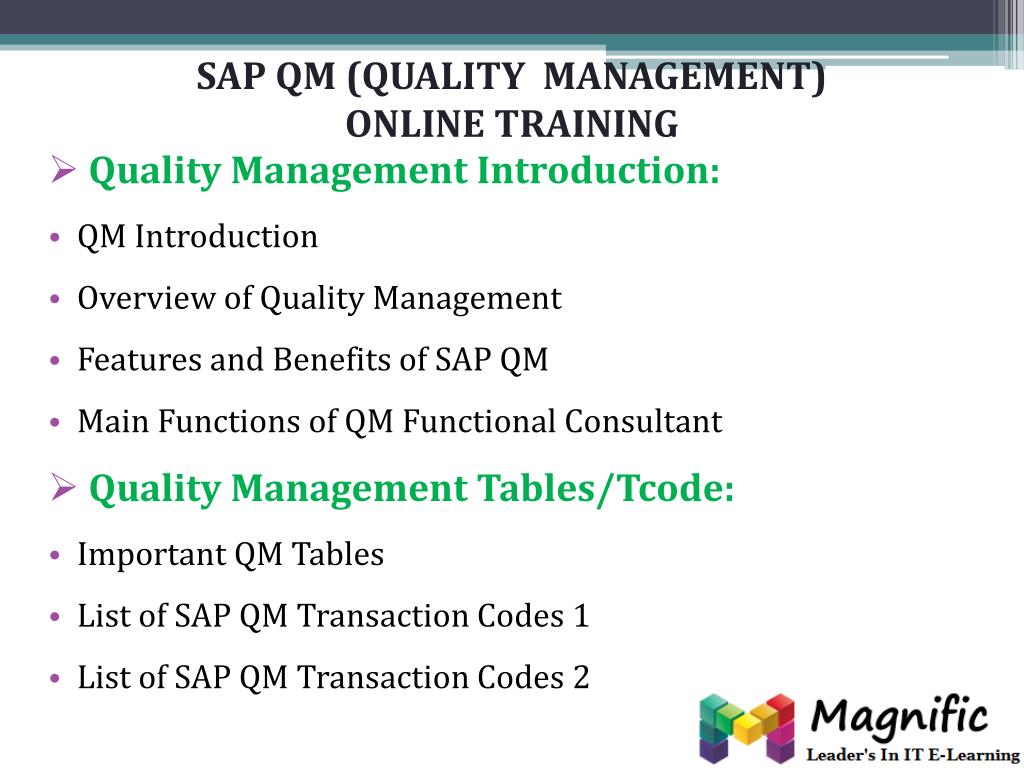 SAP QM (QUALITY MANAGEMENT) ONLINE TRAINING

➢ Quality Management Introduction:

• QM Introduction

• Overview of Quality Management

• Features and Benefits of SAP QM

• Main Functions of QM Functional Consultant

➢ Quality Management Tables/Tcode:

• Important QM Tables

• List of SAP QM Transaction Codes 1

• List of SAP QM Transaction Codes 2

Magnific
Leader's In IT E-Learning